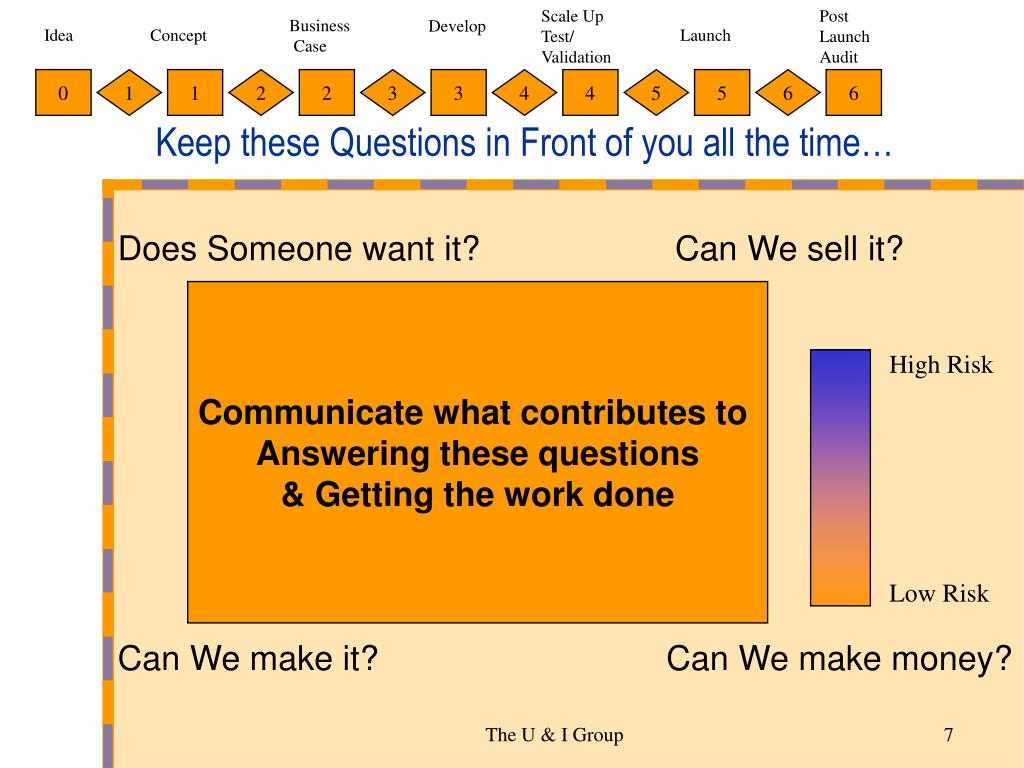 Idea Concept Business Case Develop Scale Up Test/ Validation Launch Post Launch Audit

0 1 1 2 2 3 3 4 4 5 5 6 6

Keep these Questions in Front of you all the time…

Does Someone want it?

Can We sell it?

Communicate what contributes to Answering these questions & Getting the work done

High Risk

Low Risk

Can We make it?

Can We make money?

The U & I Group

7